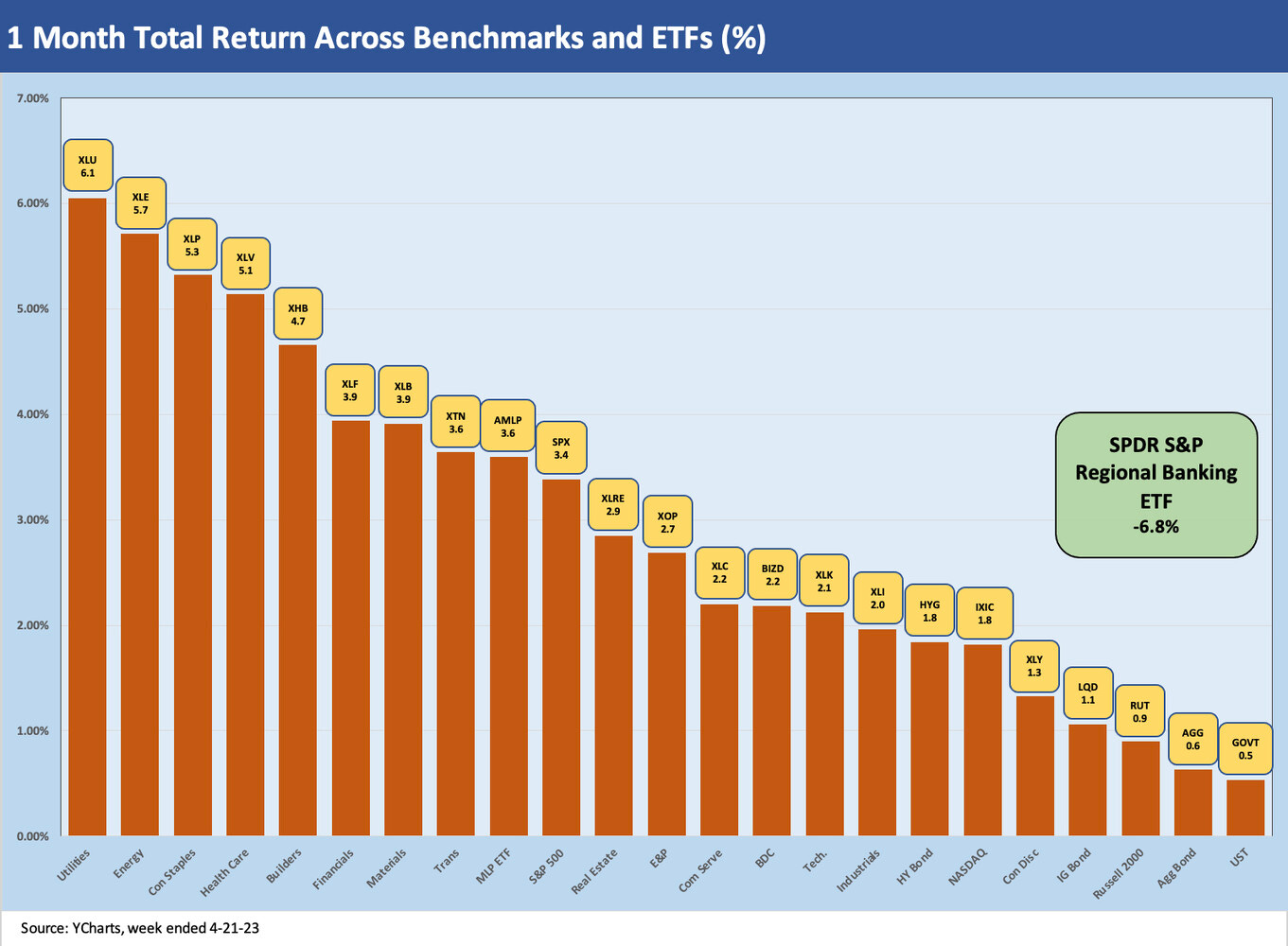 1 Month Total Return Across Benchmarks and ETFs (%)

7.00%
6.00%
5.00%
4.00%
3.00%
2.00%
1.00%
0.00%

XLU 6.1
XLE 5.7
XLP 5.3
XLV 5.1
XHB 4.7
XLF 3.9
XLB 3.9
XTN 3.6
AMLP 3.6
SPX 3.4
XLRE 2.9
XOP 2.7
XLC 2.2
BIZD 2.2
XLK 2.1
XLI 2.0
HYG 1.8
IXIC 1.8
XLY 1.3
LQD 1.1
RUT 0.9
AGG 0.6
GOVT 0.5

SPDR S&P Regional Banking ETF -6.8%

Utilities
Energy
Con Staples
Health Care
Builders
Financials
Materials
Trans
MLP ETF
S&P 500
Real Estate
E&P
Com Serve
BDC
Tech.
Industrials
HY Bond
NASDAQ
Con Disc
IG Bond
Russell 2000
Agg Bond
UST

Source: YCharts, week ended 4-21-23